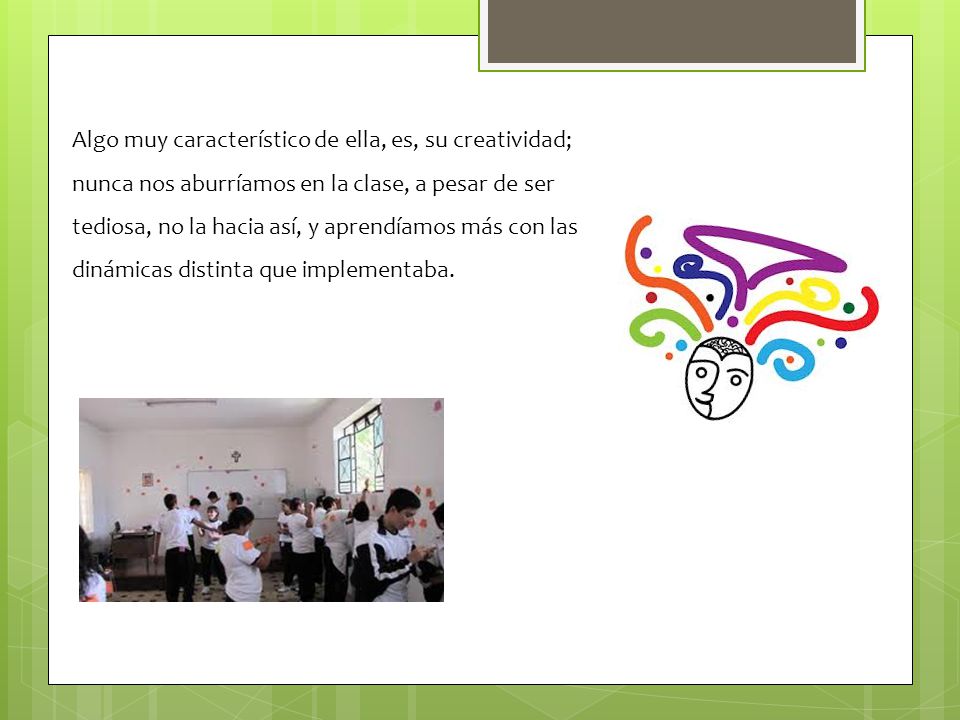 Algo muy característico de ella, es, su creatividad; nunca nos aburríamos en la clase, a pesar de ser tediosa, no la hacia así, y aprendíamos más con las dinámicas distinta que implementaba.